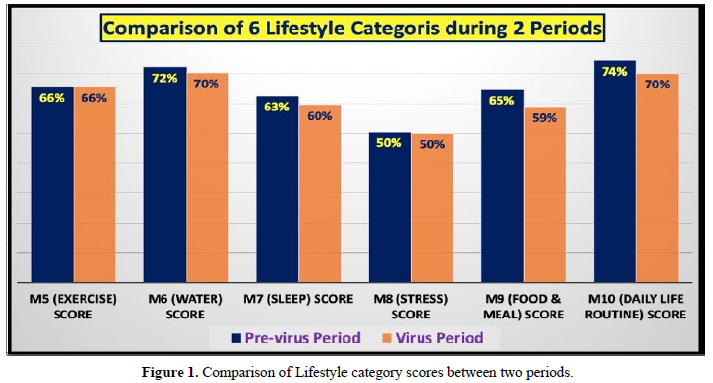 Comparison of 6 Lifestyle Categoris during 2 Periods

66% 66% 72% 70% 63% 60% 50% 50% 65% 59% 74% 70%

M5 (EXERCISE) SCORE

M6 (WATER) SCORE

M7 (SLEEP) SCORE

M8 (STRESS) SCORE

M9 (FOOD & MEAL) SCORE

M10 (DAILY LIFE ROUTINE) SCORE

Pre-virus Period

Virus Period

**Figure 1.** Comparison of Lifestyle category scores between two periods.